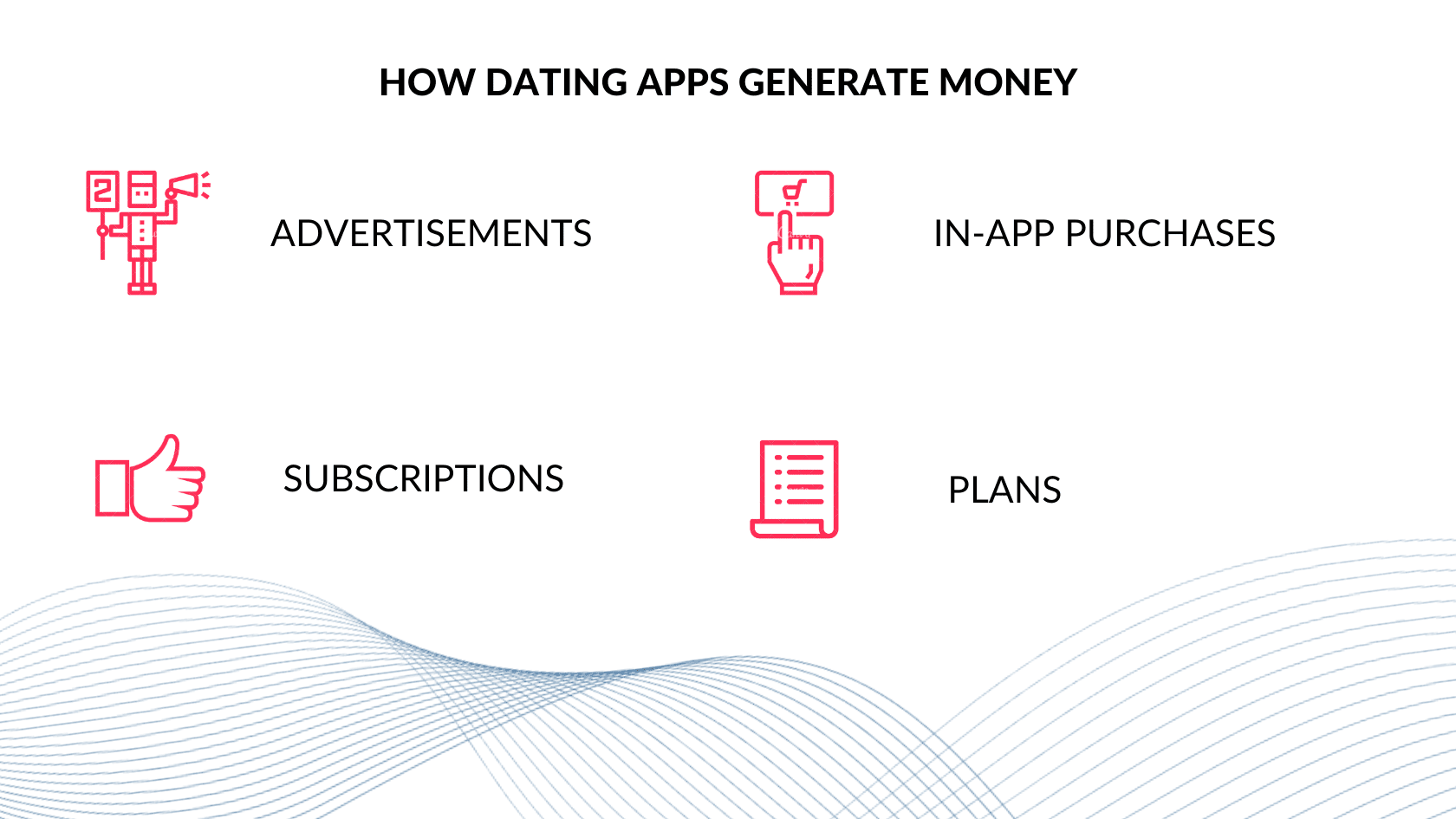 HOW DATING APPS GENERATE MONEY

ADVERTISEMENTS

IN-APP PURCHASES

SUBSCRIPTIONS

PLANS